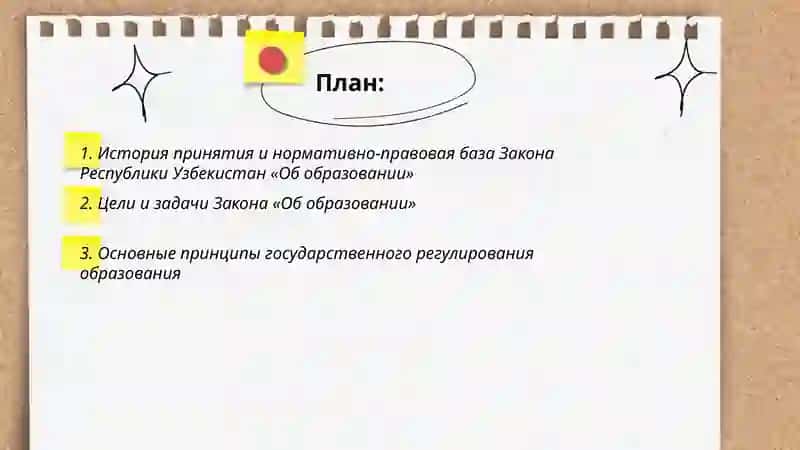 План:

1. История принятия и нормативно-правовая база Закона Республики Узбекистан «Об образовании»

2. Цели и задачи Закона «Об образовании»

3. Основные принципы государственного регулирования образования